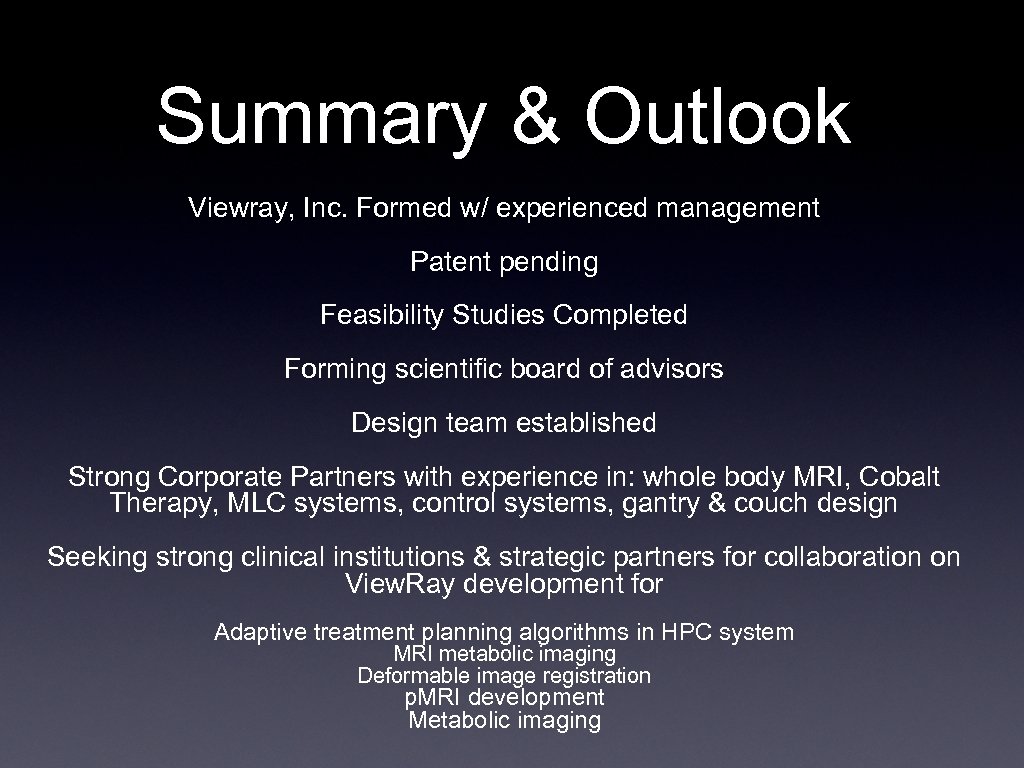 Summary & Outlook

Viewray, Inc. Formed w/ experienced management

Patent pending

Feasibility Studies Completed

Forming scientific board of advisors

Design team established

Strong Corporate Partners with experience in: whole body MRI, Cobalt Therapy, MLC systems, control systems, gantry & couch design

Seeking strong clinical institutions & strategic partners for collaboration on View.Ray development for

Adaptive treatment planning algorithms in HPC system
MRI metabolic imaging
Deformable image registration
p.MRI development
Metabolic imaging